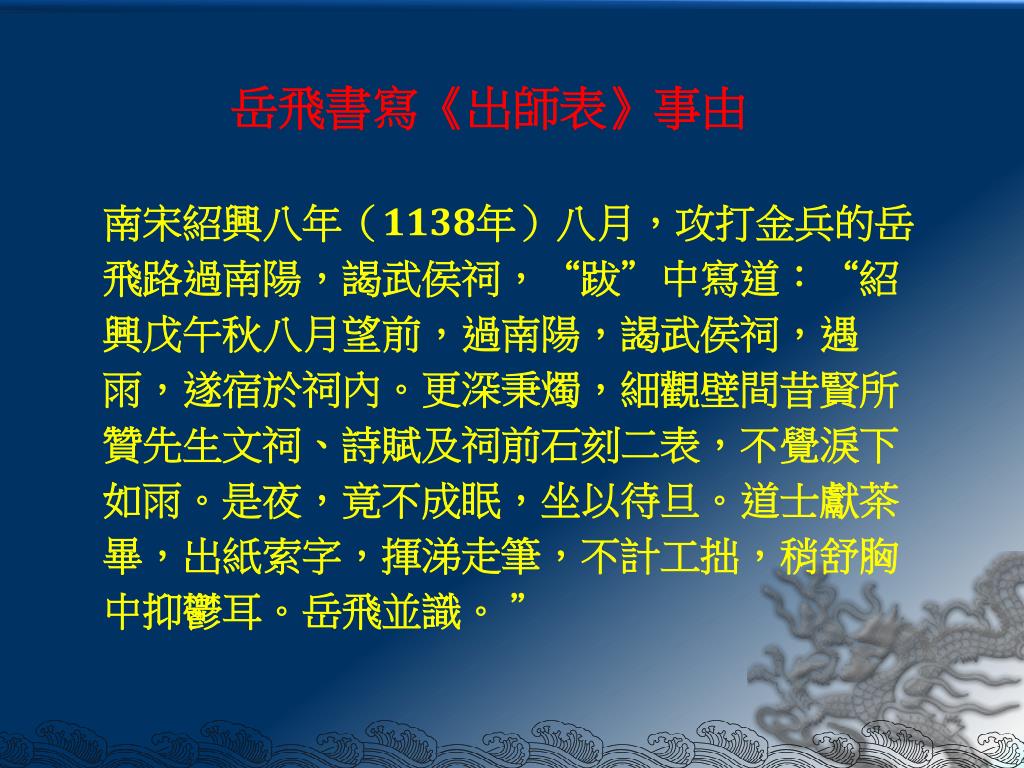 岳飛書寫《出師表》事由

南宋紹興八年（1138年）八月，攻打金兵的岳飛路過南陽，謁武侯祠，“跋”中寫道：“紹興戊午秋八月望前，過南陽，謁武侯祠，遇雨，遂宿於祠內。更深秉燭，細觀壁間昔賢所贊先生文祠、詩賦及祠前石刻二表，不覺淚下如雨。是夜，竟不成眠，坐以待旦。道士獻茶畢，出紙索字，揮涕走筆，不計工拙，稍舒胸中抑鬱耳。岳飛並識。”